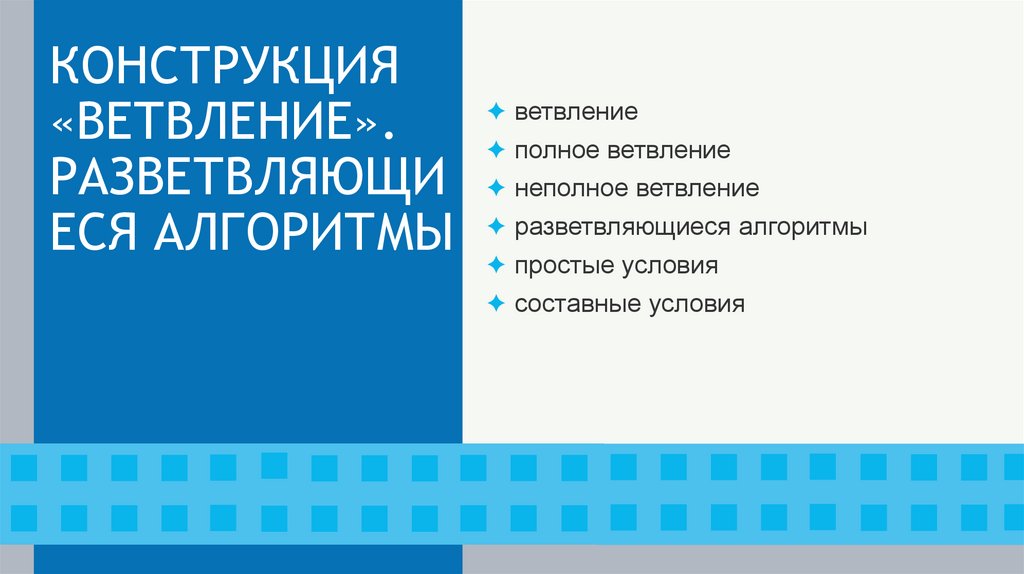 КОНСТРУКЦИЯ «ВЕТВЛЕНИЕ». РАЗВЕТВЛЯЮЩИЕСЯ АЛГОРИТМЫ

ветвление
полное ветвление
неполное ветвление
разветвляющиеся алгоритмы
простые условия
составные условия